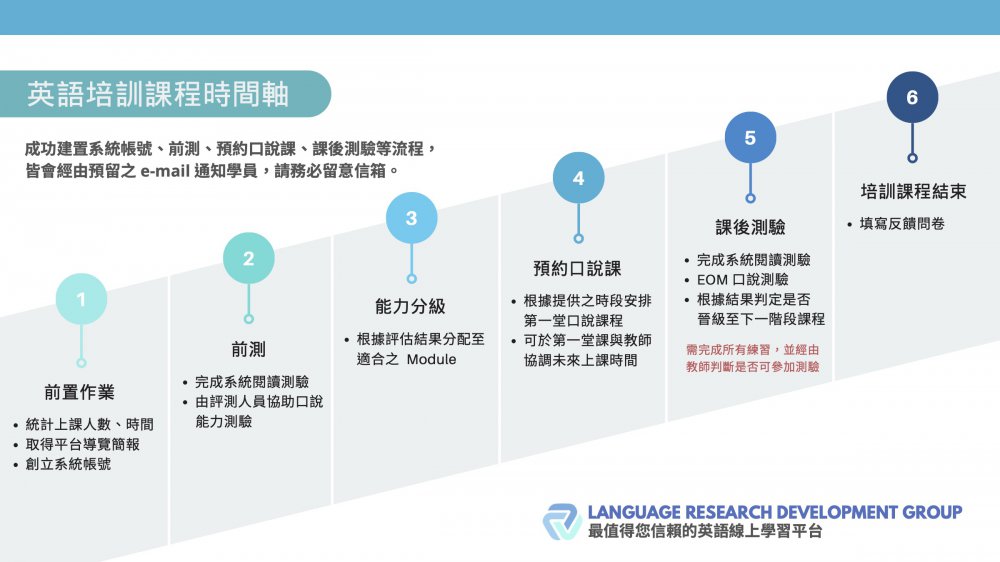 英語培訓課程時間軸

成功建置系統帳號、前測、預約口說課、課後測驗等流程，皆會經由預留之 e-mail 通知學員，請務必留意信箱。

1

前置作業

• 統計上課人數、時間
• 取得平台導覽簡報
• 創立系統帳號

2

前測

• 完成系統閱讀測驗
• 由評測人員協助口說能力測驗

3

能力分級

• 根據評估結果分配至適合之 Module

4

預約口說課

• 根據提供之時段安排第一堂口說課程
• 可於第一堂課與教師協調未來上課時間

5

課後測驗

• 完成系統閱讀測驗
• EOM 口說測驗
• 根據結果判定是否晉級至下一階段課程

需完成所有練習，並經由教師判斷是否可參加測驗

6

培訓課程結束

• 填寫反饋問卷

LANGUAGE RESEARCH DEVELOPMENT GROUP
最值得您信賴的英語線上學習平台